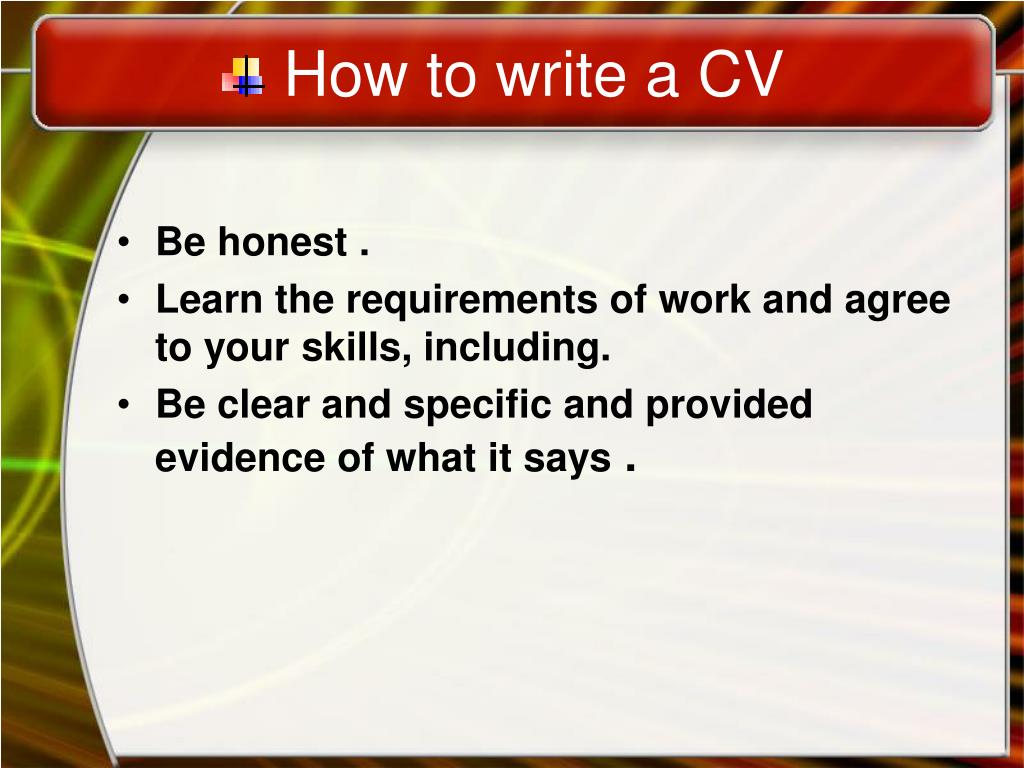 How to write a CV

• Be honest .
• Learn the requirements of work and agree to your skills, including.
• Be clear and specific and provided evidence of what it says .